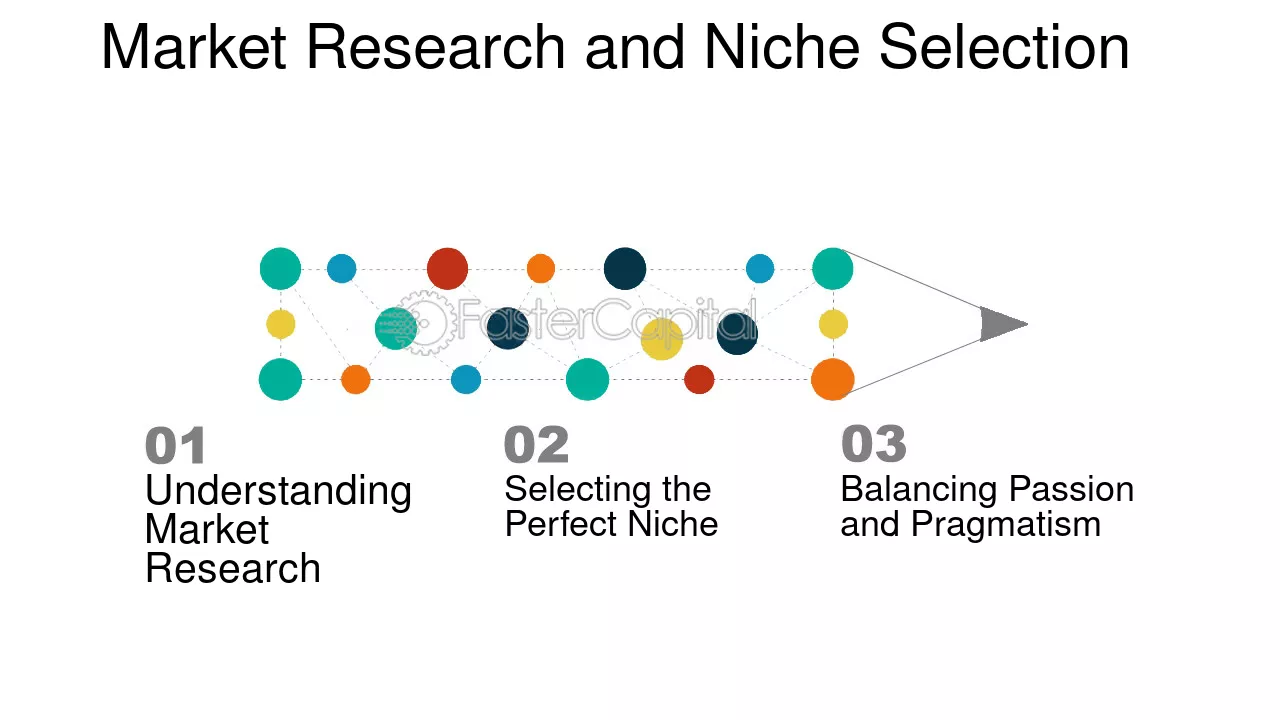 Market Research and Niche Selection

01
Understanding Market Research

02
Selecting the Perfect Niche

03
Balancing Passion and Pragmatism

FasterCapital